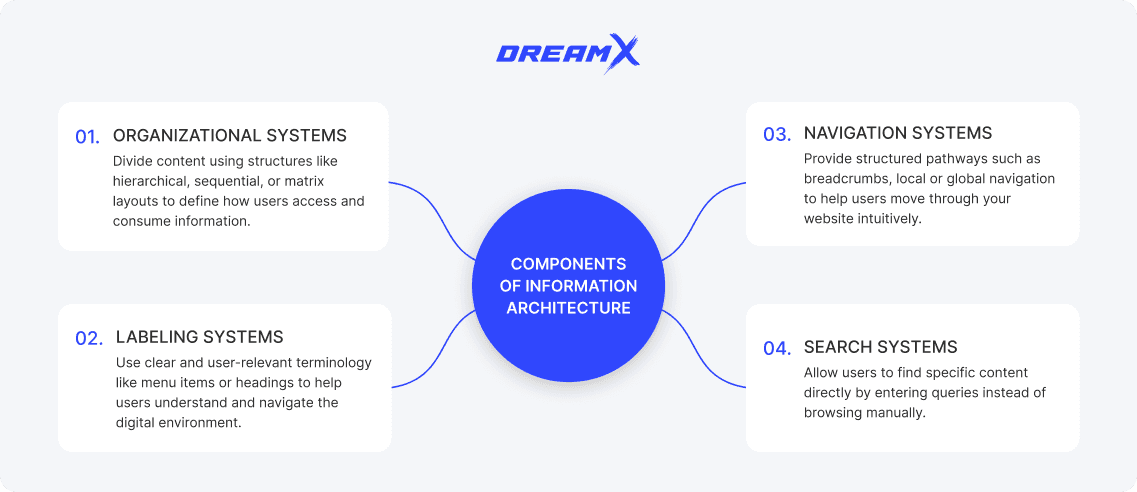 DREAMX

01. ORGANIZATIONAL SYSTEMS
Divide content using structures like hierarchical, sequential, or matrix layouts to define how users access and consume information.

02. LABELING SYSTEMS
Use clear and user-relevant terminology like menu items or headings to help users understand and navigate the digital environment.

COMPONENTS OF INFORMATION ARCHITECTURE

03. NAVIGATION SYSTEMS
Provide structured pathways such as breadcrumbs, local or global navigation to help users move through your website intuitively.

04. SEARCH SYSTEMS
Allow users to find specific content directly by entering queries instead of browsing manually.